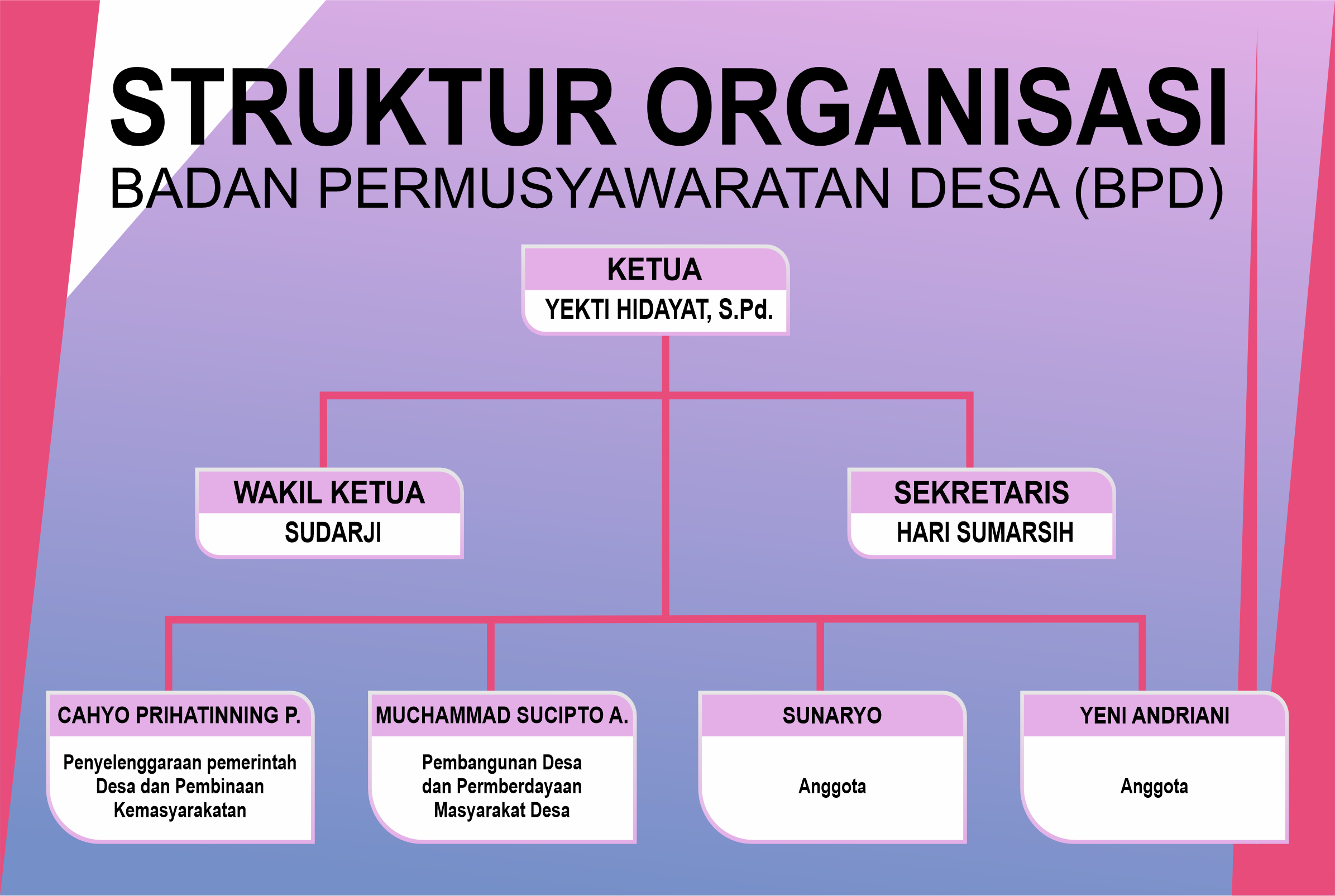 STRUKTUR ORGANISASI
BADAN PERMUSYAWARATAN DESA (BPD)

KETUA
YEKTI HIDAYAT, S.Pd.

WAKIL KETUA
SUDARJI

SEKRETARIS
HARI SUMARSIH

CAHYO PRIHATINNING P.
Penyelenggaraan pemerintah Desa dan Pembinaan Kemasyarakatan

MUCHAMMAD SUCIPTO A.
Pembangunan Desa dan Permberdayaan Masyarakat Desa

SUNARYO
Anggota

YENI ANDRIANI
Anggota